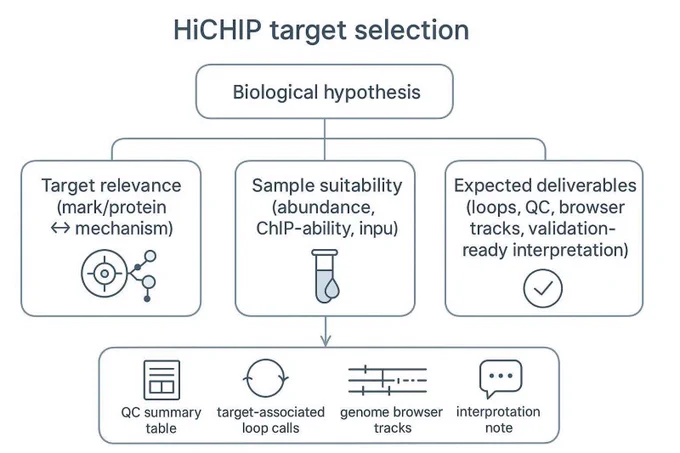 HiCHIP target selection

Biological hypothesis

Target relevance (mark/protein ↔ mechanism)

Sample suitability (abundance, ChIP-ability, inpu)

Expected deliverables (loops, QC, browser tracks, validation-ready interpretation)

QC summary table

target-associated loop calls

genome browser tracks

interprotation note